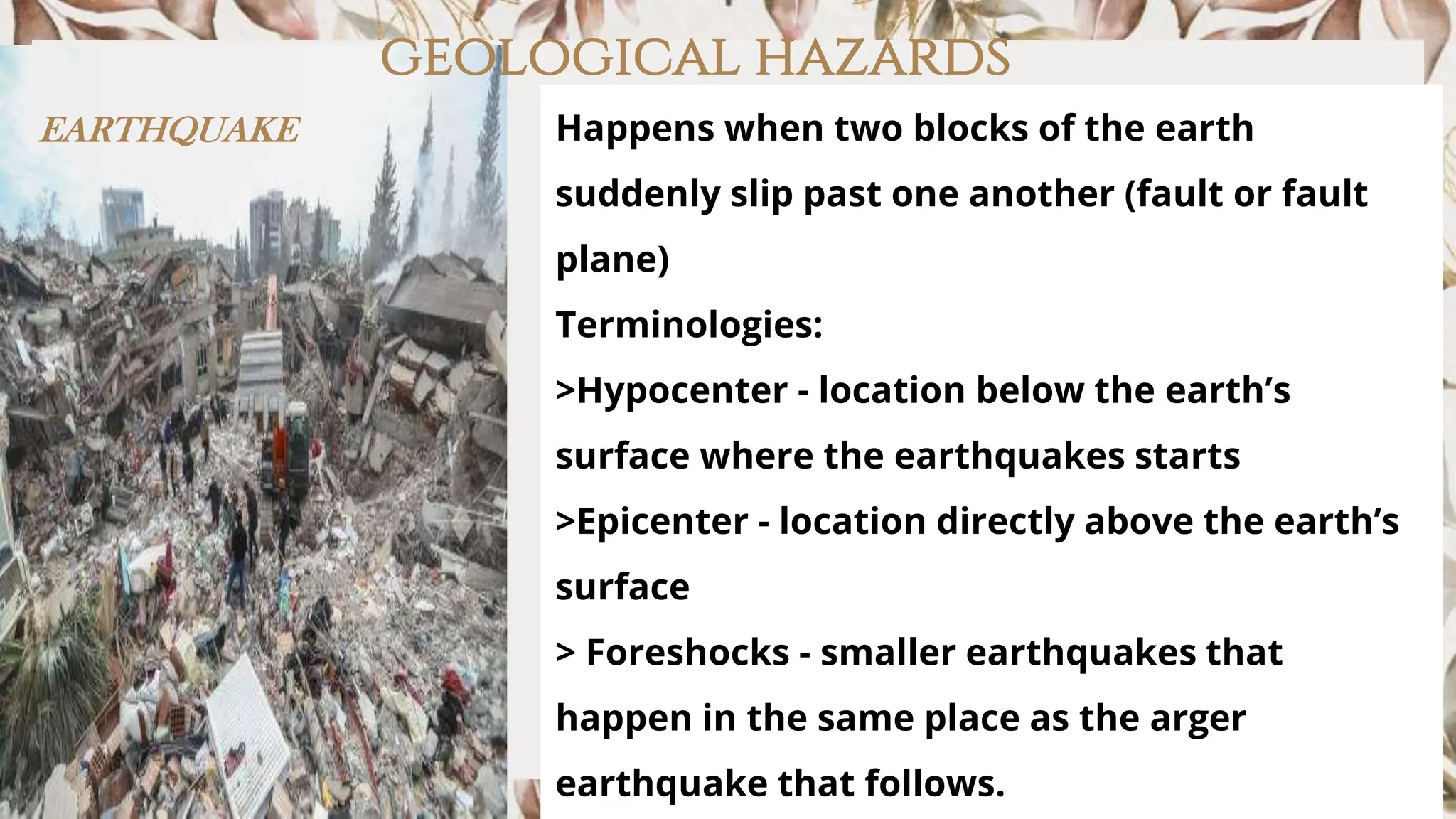 GEOLOGICAL HAZARDS

EARTHQUAKE

Happens when two blocks of the earth suddenly slip past one another (fault or fault plane)

Terminologies:

>Hypocenter - location below the earth's surface where the earthquakes starts

>Epicenter - location directly above the earth's surface

> Foreshocks - smaller earthquakes that happen in the same place as the arger earthquake that follows.